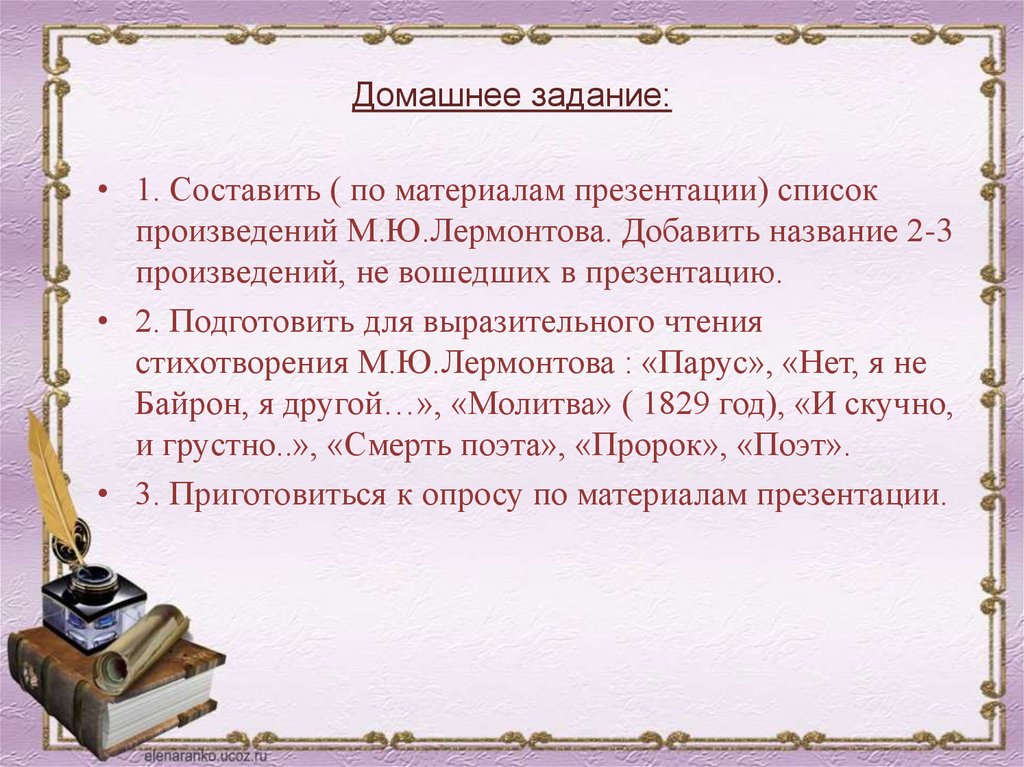 Домашнее задание:

• 1. Составить ( по материалам презентации) список произведений М.Ю.Лермонтова. Добавить название 2-3 произведений, не вошедших в презентацию.

• 2. Подготовить для выразительного чтения стихотворения М.Ю.Лермонтова : «Парус», «Нет, я не Байрон, я другой…», «Молитва» ( 1829 год), «И скучно, и грустно..», «Смерть поэта», «Пророк», «Поэт».

• 3. Приготовиться к опросу по материалам презентации.

elenaranko.ucoz.ru